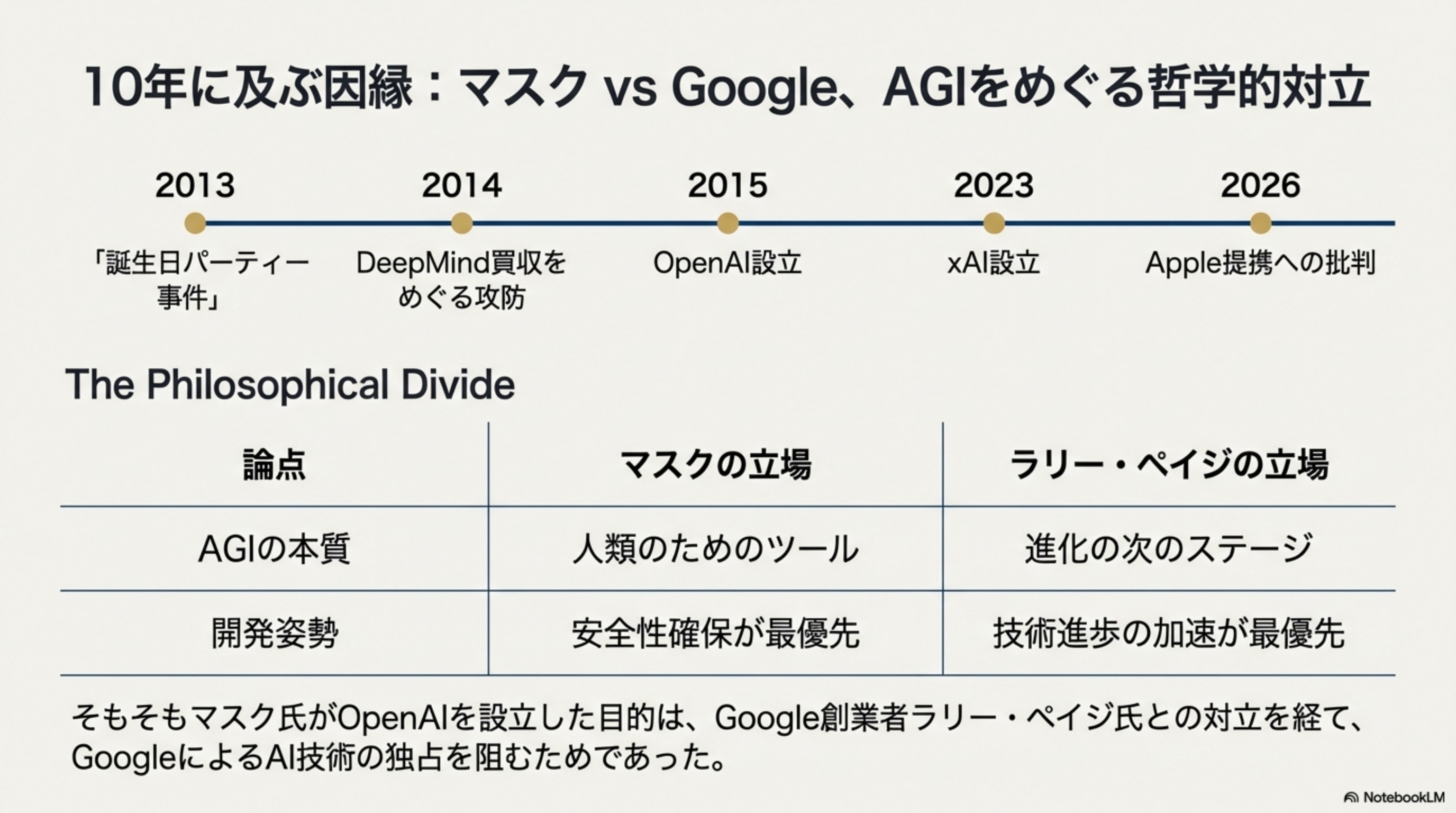 10年に及ぶ因縁：マスク vs Google、AGIをめぐる哲学的対立

2013
「誕生日パーティー事件」

2014
DeepMind買収をめぐる攻防

2015
OpenAI設立

2023
xAI設立

2026
Apple提携への批判

The Philosophical Divide

| 論点 | マスクの立場 | ラリー・ペイジの立場 |
|---|---|---|
| AGIの本質 | 人類のためのツール | 進化の次のステージ |
| 開発姿勢 | 安全性確保が最優先 | 技術進歩の加速が最優先 |

そもそもマスク氏がOpenAIを設立した目的は、Google創業者ラリー・ペイジ氏との対立を経て、GoogleによるAI技術の独占を阻むためであった。

NotebookLM